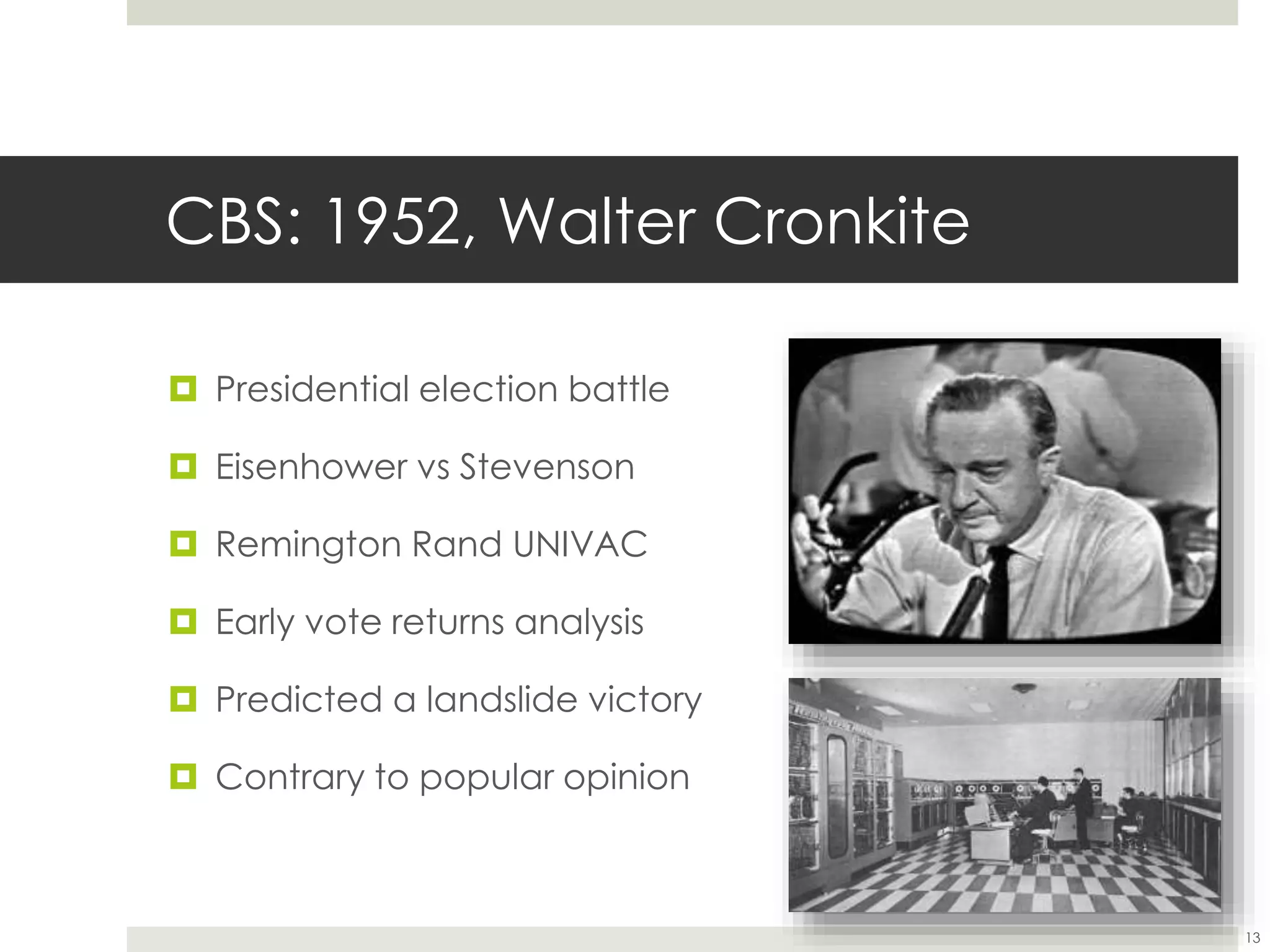 CBS: 1952, Walter Cronkite

Presidential election battle

Eisenhower vs Stevenson

Remington Rand UNIVAC

Early vote returns analysis

Predicted a landslide victory

Contrary to popular opinion

13